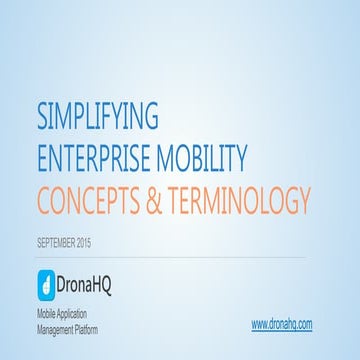 SIMPLIFYING
ENTERPRISE MOBILITY
CONCEPTS & TERMINOLOGY

SEPTEMBER 2015

DronaHQ

Mobile Application
Management Platform

www.dronahq.com